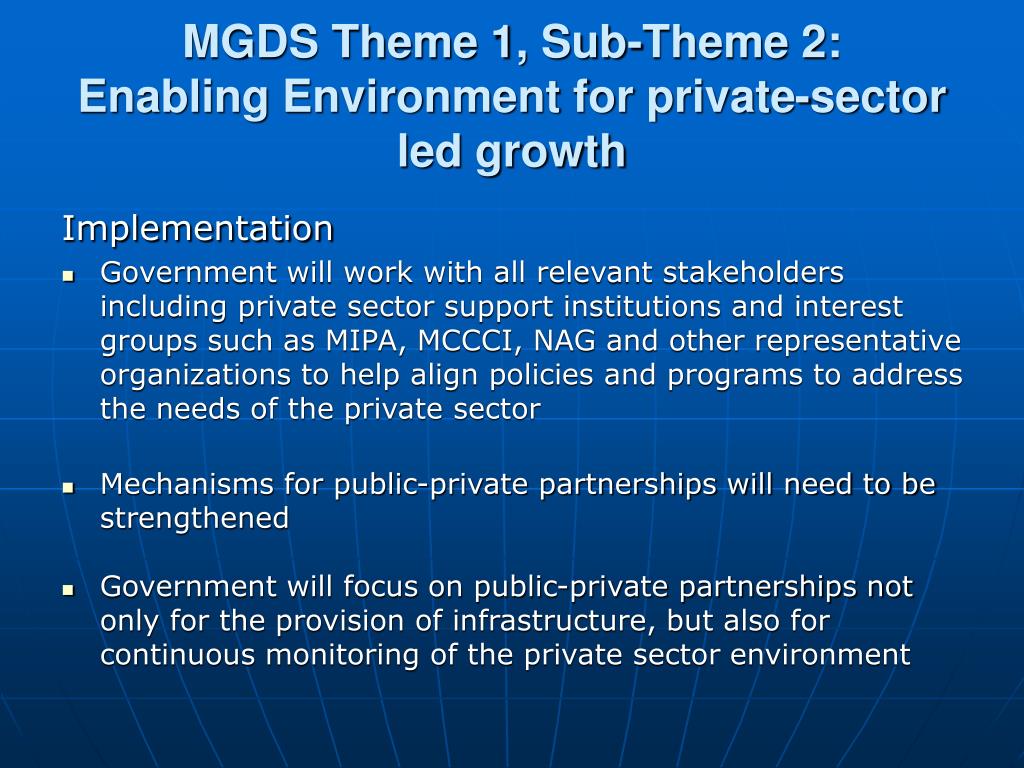 MGDS Theme 1, Sub-Theme 2:
Enabling Environment for private-sector led growth

Implementation

- Government will work with all relevant stakeholders including private sector support institutions and interest groups such as MIPA, MCCCI, NAG and other representative organizations to help align policies and programs to address the needs of the private sector

- Mechanisms for public-private partnerships will need to be strengthened

- Government will focus on public-private partnerships not only for the provision of infrastructure, but also for continuous monitoring of the private sector environment